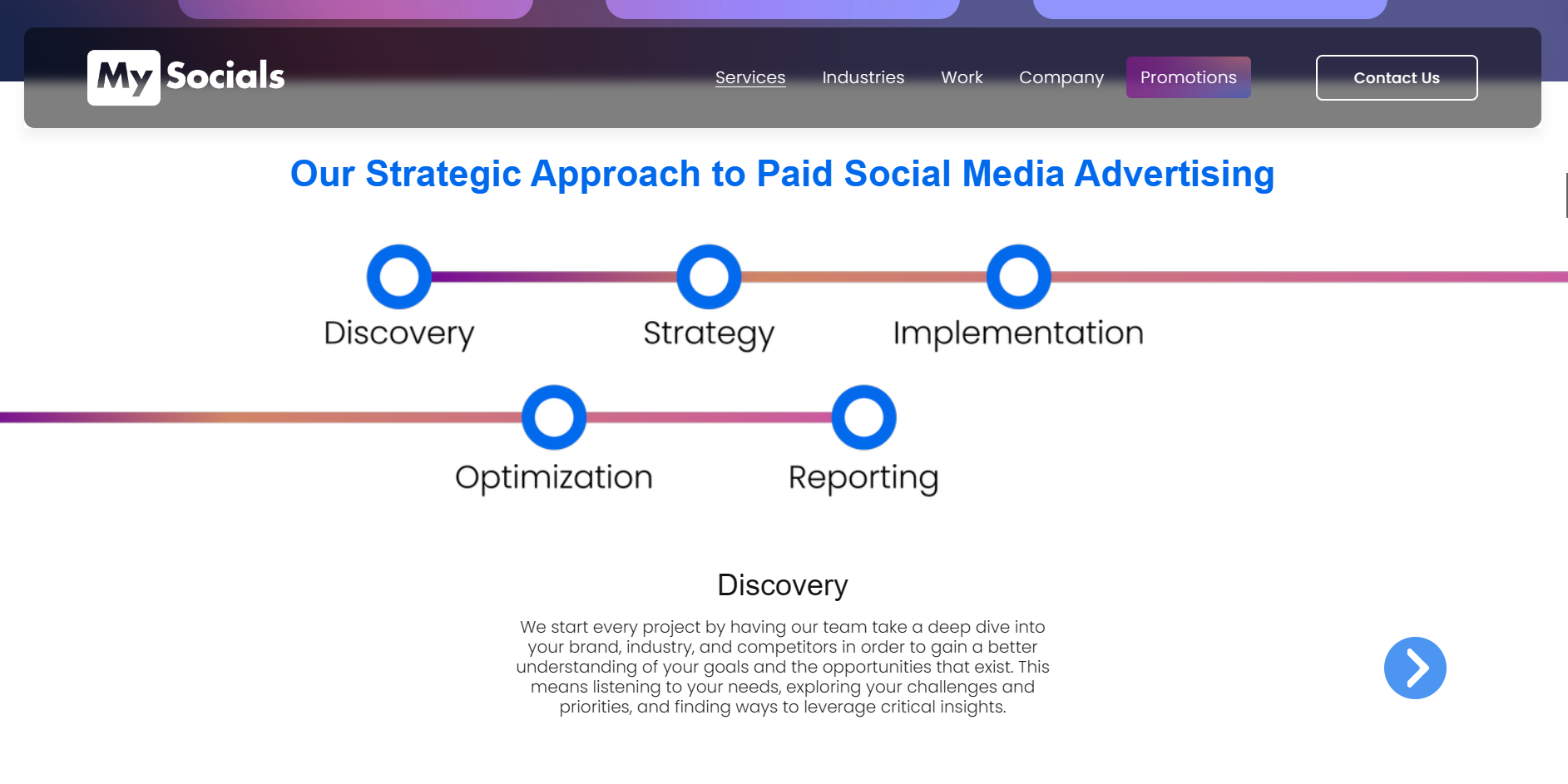 My Socials

Services Industries Work Company Promotions

Contact Us

Our Strategic Approach to Paid Social Media Advertising

Discovery

Strategy

Implementation

Optimization

Reporting

Discovery

We start every project by having our team take a deep dive into your brand, industry, and competitors in order to gain a better understanding of your goals and the opportunities that exist. This means listening to your needs, exploring your challenges and priorities, and finding ways to leverage critical insights.